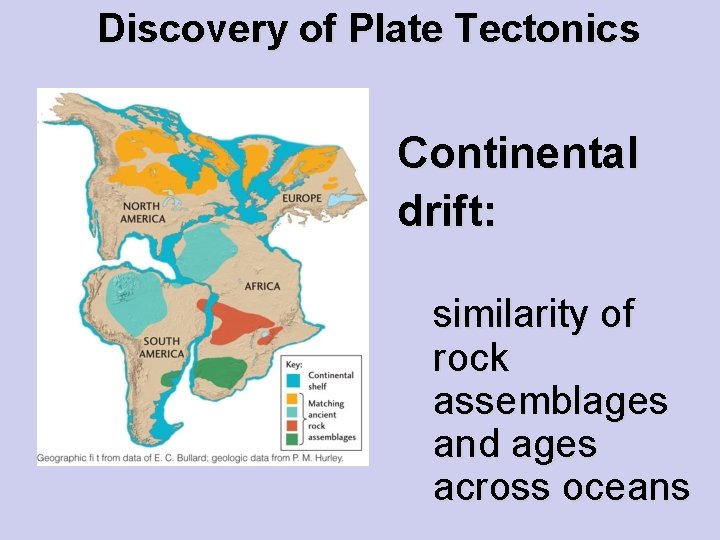 Discovery of Plate Tectonics

NORTH AMERICA

EUROPE

AFRICA

SOUTH AMERICA

Key:
Continental shelf
Matching ancient rock assemblages

Geographic fi t from data of E. C. Bullard; geologic data from P. M. Hurley.

Continental drift:

similarity of rock assemblages and ages across oceans